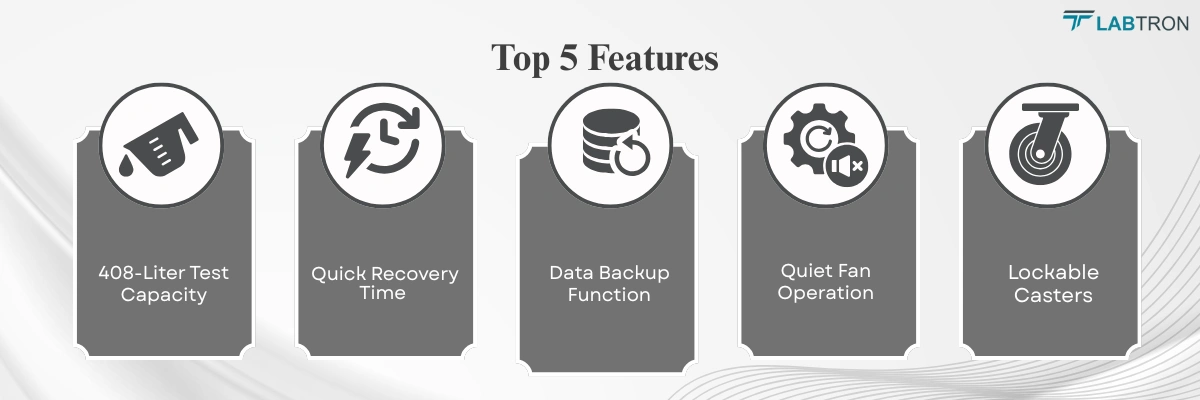 LABTRON

Top 5 Features

408-Liter Test Capacity

Quick Recovery Time

Data Backup Function

Quiet Fan Operation

Lockable Casters